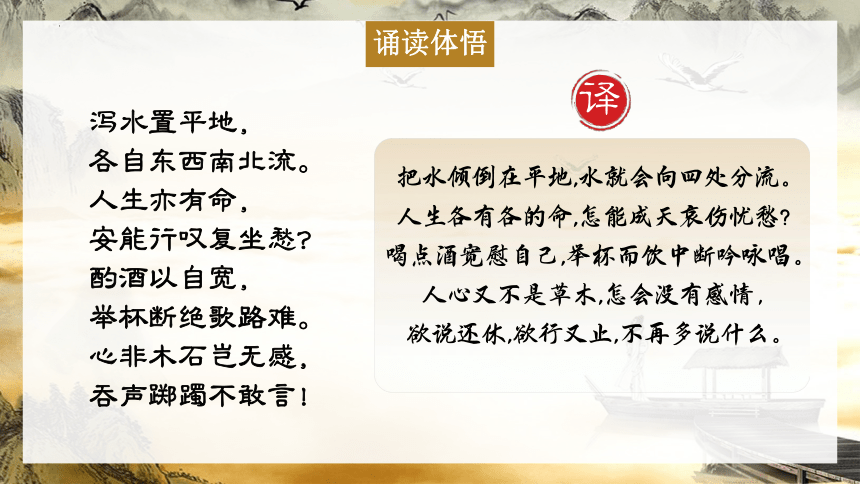 诵读体悟

泻水置平地，
各自东西南北流。
人生亦有命，
安能行叹复坐愁？
酌酒以自宽，
举杯断绝歌路难。
心非木石岂无感，
吞声踯躅不敢言！

译

把水倾倒在平地，水就会向四处分流。
人生各有各的命，怎能成天哀伤忧愁？
喝点酒宽慰自己，举杯而饮中断吟咏唱。
人心又不是草木，怎会没有感情，
欲说还休，欲行又止，不再多说什么。